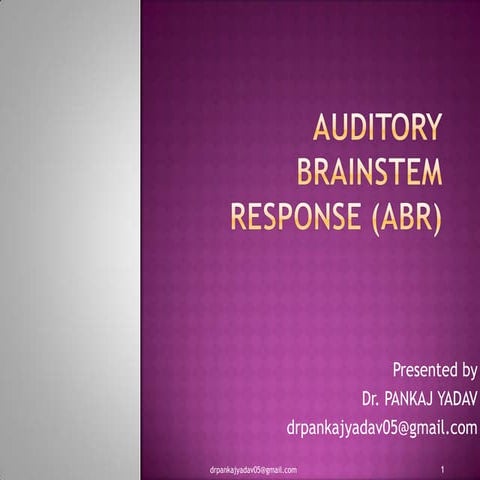 AUDITORY BRAINSTEM RESPONSE (ABR)

Presented by
Dr. PANKAJ YADAV
drpankajyadav05@gmail.com

drpankajyadav05@gmail.com

1